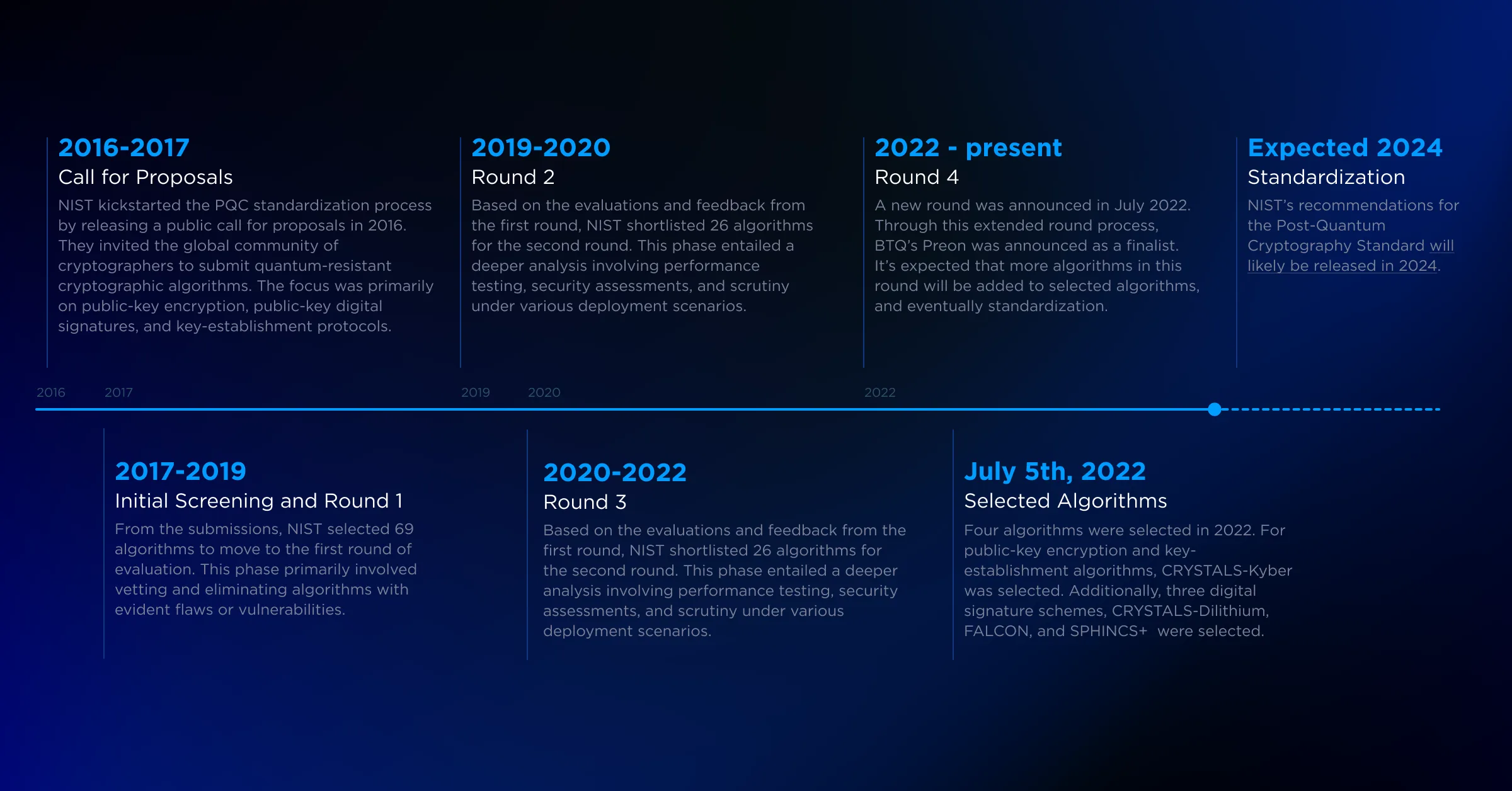 2016-2017
Call for Proposals
NIST kickstarted the PQC standardization process by releasing a public call for proposals in 2016. They invited the global community of cryptographers to submit quantum-resistant cryptographic algorithms. The focus was primarily on public-key encryption, public-key digital signatures, and key-establishment protocols.

2019-2020
Round 2
Based on the evaluations and feedback from the first round, NIST shortlisted 26 algorithms for the second round. This phase entailed a deeper analysis involving performance testing, security assessments, and scrutiny under various deployment scenarios.

2022 - present
Round 4
A new round was announced in July 2022. Through this extended round process, BTQ's Preon was announced as a finalist. It's expected that more algorithms in this round will be added to selected algorithms, and eventually standardization.

Expected 2024
Standardization
NIST's recommendations for the Post-Quantum Cryptography Standard will likely be released in 2024.

2016 2017 2019 2020 2022

2017-2019
Initial Screening and Round 1
From the submissions, NIST selected 69 algorithms to move to the first round of evaluation. This phase primarily involved vetting and eliminating algorithms with evident flaws or vulnerabilities.

2020-2022
Round 3
Based on the evaluations and feedback from the first round, NIST shortlisted 26 algorithms for the second round. This phase entailed a deeper analysis involving performance testing, security assessments, and scrutiny under various deployment scenarios.

July 5th, 2022
Selected Algorithms
Four algorithms were selected in 2022. For public-key encryption and key-establishment algorithms, CRYSTALS-Kyber was selected. Additionally, three digital signature schemes, CRYSTALS-Dilithium, FALCON, and SPHINCS+ were selected.